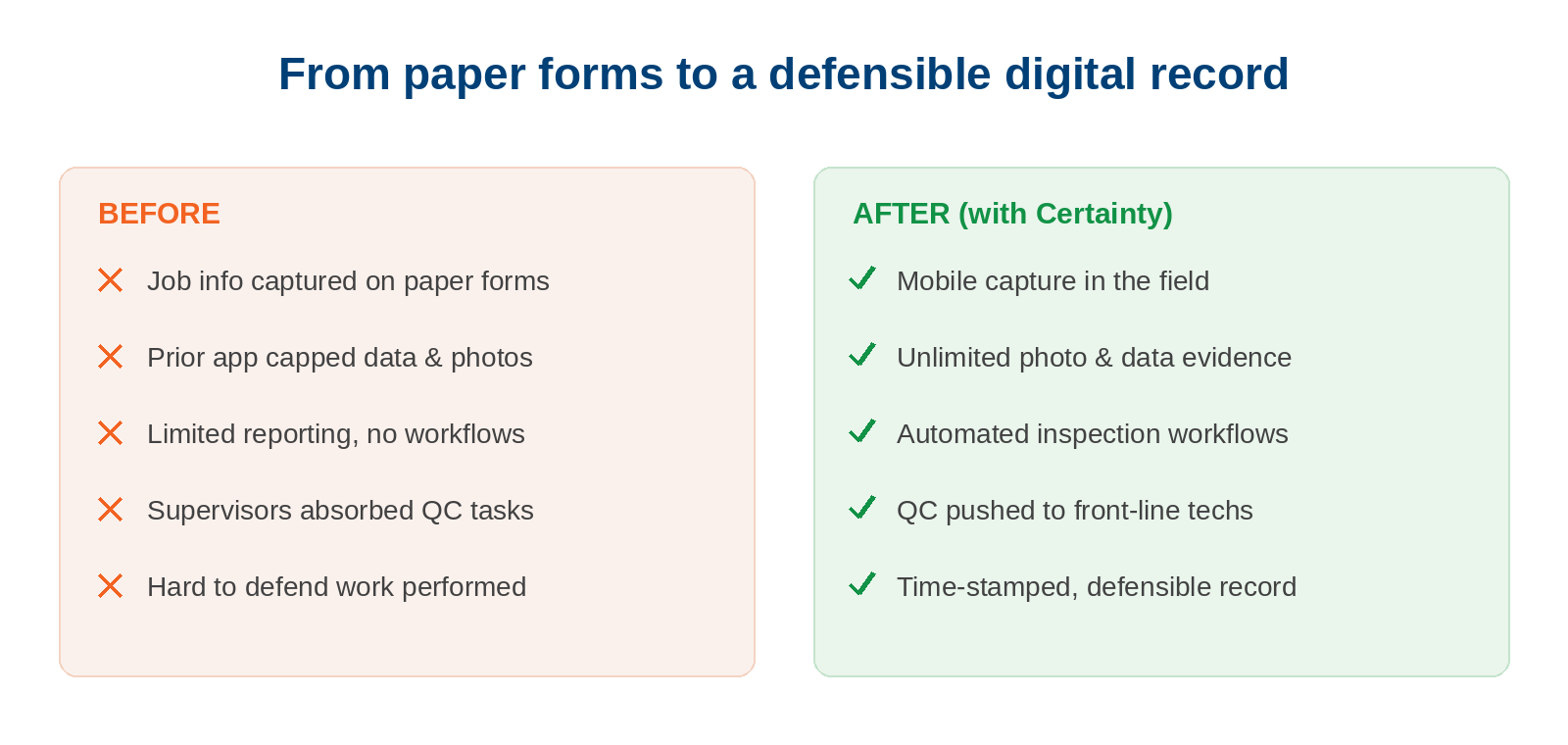 From paper forms to a defensible digital record

BEFORE

Job info captured on paper forms

Prior app capped data & photos

Limited reporting, no workflows

Supervisors absorbed QC tasks

Hard to defend work performed

AFTER (with Certainty)

Mobile capture in the field

Unlimited photo & data evidence

Automated inspection workflows

QC pushed to front-line techs

Time-stamped, defensible record